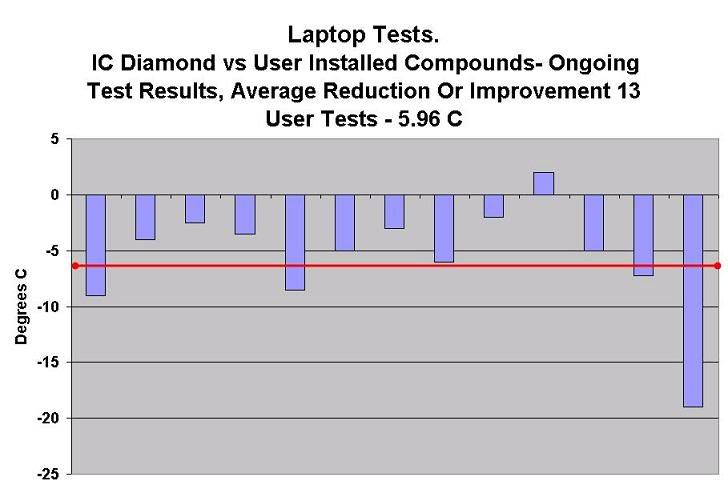 Laptop Tests.
IC Diamond vs User Installed Compounds- Ongoing Test Results, Average Reduction Or Improvement 13 User Tests - 5.96 C

Degrees C

5
0
-5
-10
-15
-20
-25